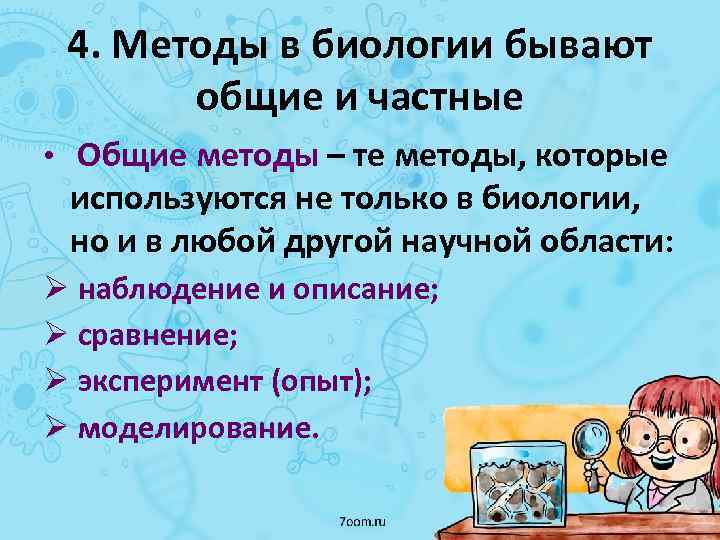 4. Методы в биологии бывают общие и частные

• Общие методы – те методы, которые используются не только в биологии, но и в любой другой научной области:

➢ наблюдение и описание;

➢ сравнение;

➢ эксперимент (опыт);

➢ моделирование.

7oom.ru